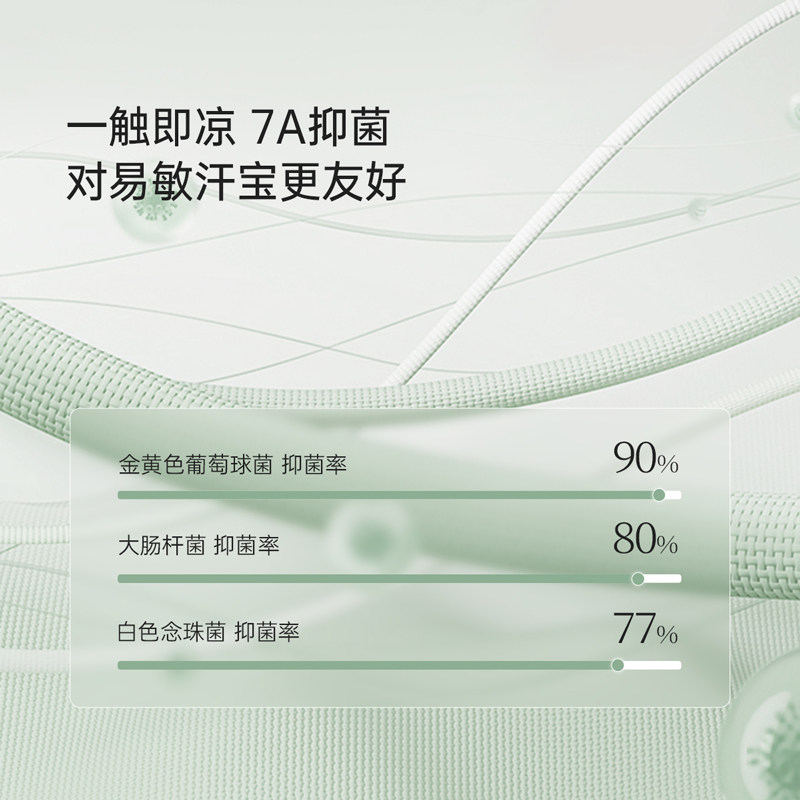 一触即凉 7A抑菌
对易敏汗宝更友好

金黄色葡萄球菌 抑菌率 90%

大肠杆菌 抑菌率 80%

白色念珠菌 抑菌率 77%